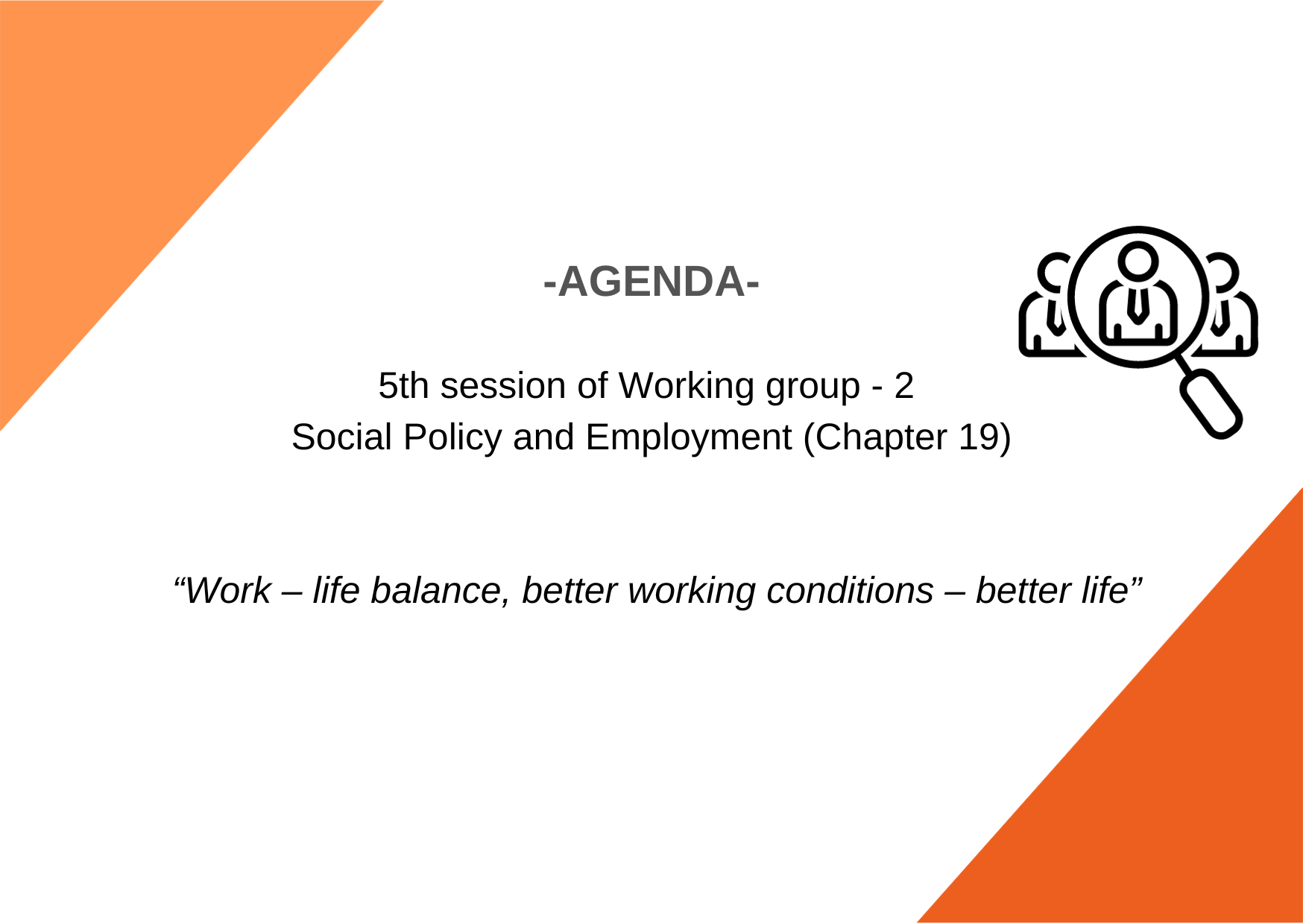 -AGENDA-

5th session of Working group - 2
Social Policy and Employment (Chapter 19)

“Work – life balance, better working conditions – better life”